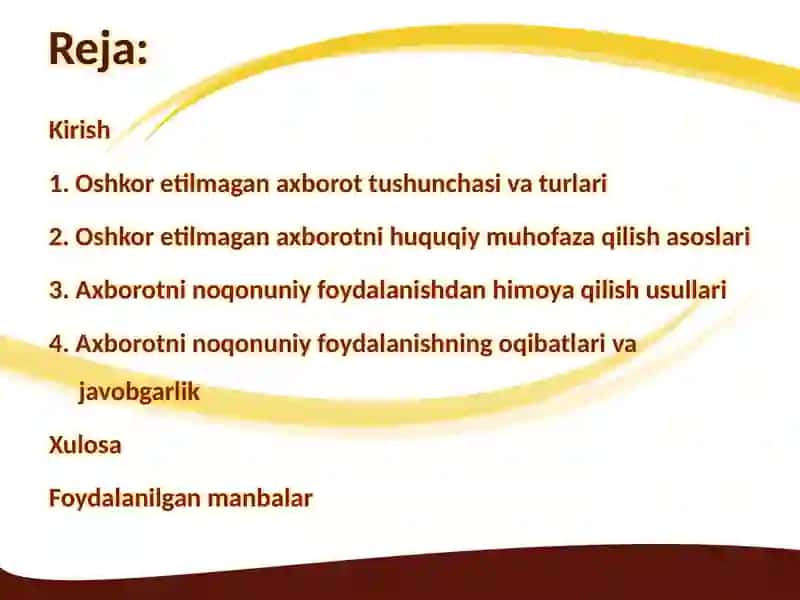 Reja:

Kirish

1. Oshkor etilmagan axborot tushunchasi va turlari

2. Oshkor etilmagan axborotni huquqiy muhofaza qilish asoslari

3. Axborotni noqonuniy foydalanishdan himoya qilish usullari

4. Axborotni noqonuniy foydalanishning oqibatlari va javobgarlik

Xulosa

Foydalanilgan manbalar